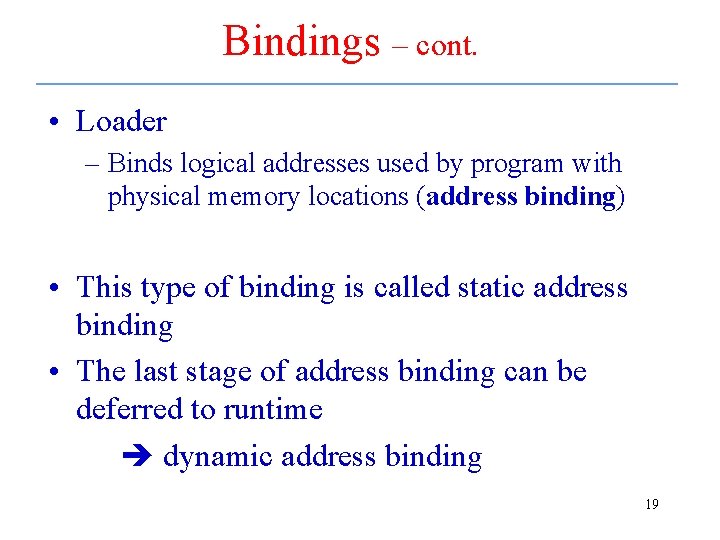 Bindings – cont.

• Loader
– Binds logical addresses used by program with physical memory locations (address binding)

• This type of binding is called static address binding

• The last stage of address binding can be deferred to runtime

➔ dynamic address binding

19